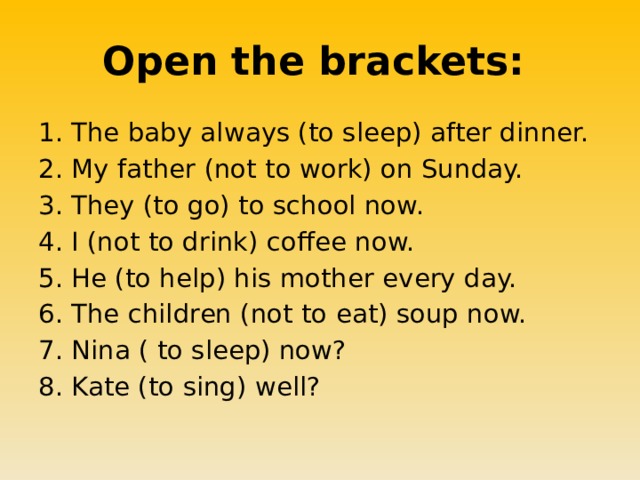 Open the brackets:

1. The baby always (to sleep) after dinner.
2. My father (not to work) on Sunday.
3. They (to go) to school now.
4. I (not to drink) coffee now.
5. He (to help) his mother every day.
6. The children (not to eat) soup now.
7. Nina ( to sleep) now?
8. Kate (to sing) well?